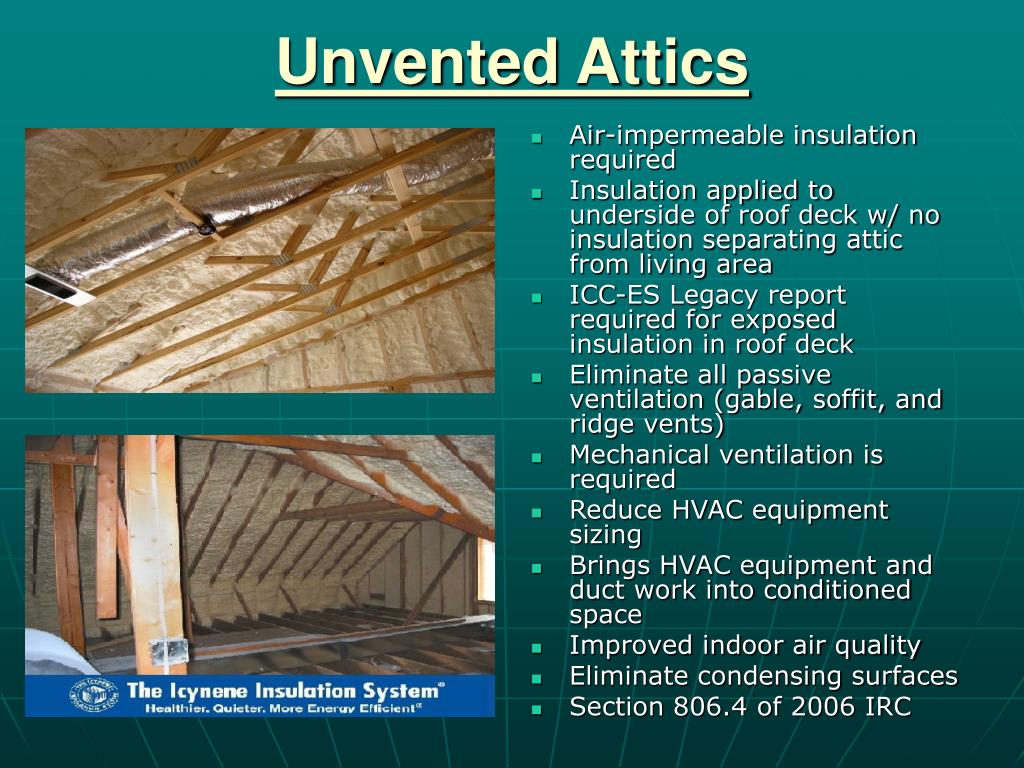 Unvented Attics

The Icynene Insulation System®
Healthier. Quieter. More Energy Efficient®

- Air-impermeable insulation required
- Insulation applied to underside of roof deck w/ no insulation separating attic from living area
- ICC-ES Legacy report required for exposed insulation in roof deck
- Eliminate all passive ventilation (gable, soffit, and ridge vents)
- Mechanical ventilation is required
- Reduce HVAC equipment sizing
- Brings HVAC equipment and duct work into conditioned space
- Improved indoor air quality
- Eliminate condensing surfaces
- Section 806.4 of 2006 IRC